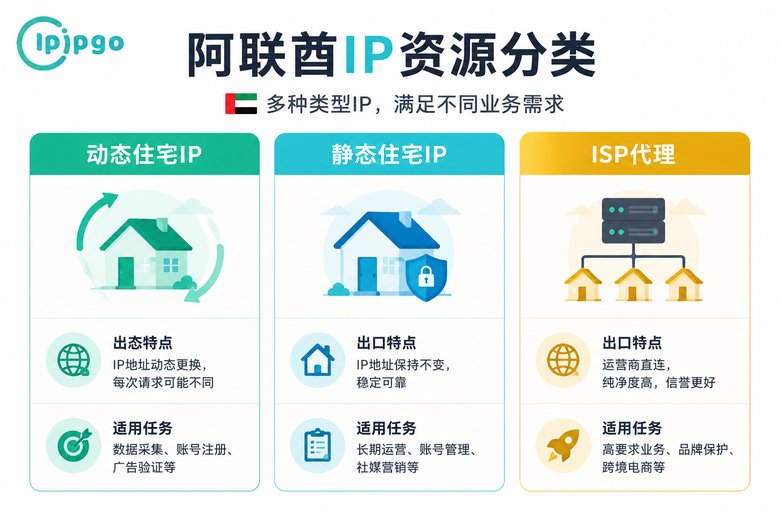 ipipgo

阿联酋IP资源分类

多种类型IP，满足不同业务需求

动态住宅IP

出态特点
IP地址动态更换，每次请求可能不同

适用任务
数据采集、账号注册、广告验证等

静态住宅IP

出口特点
IP地址保持不变，稳定可靠

适用任务
长期运营、账号管理、社媒营销等

ISP代理

出口特点
运营商直连，纯净度高，信誉更好

适用任务
高要求业务、品牌保护、跨境电商等